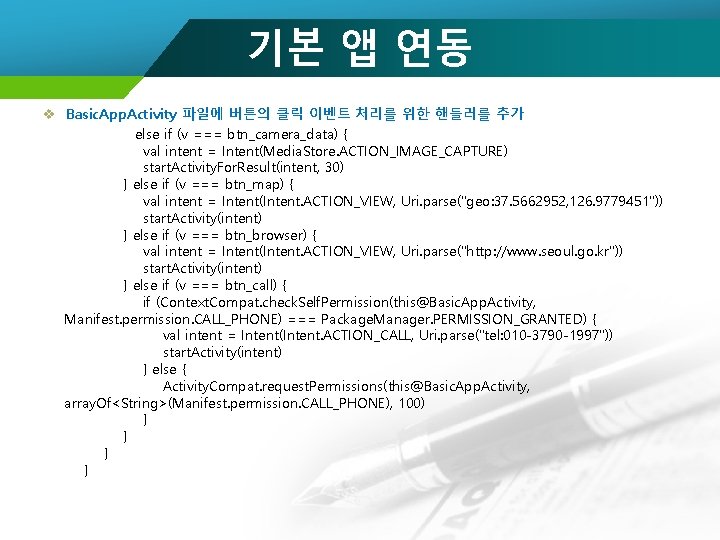 기본 앱 연동

❖ BasicAppActivity 파일에 버튼의 클릭 이벤트 처리를 위한 핸들러를 추가

else if (v === btn_camera_data) {
val intent = Intent(MediaStore.ACTION_IMAGE_CAPTURE)
startActivityForResult(intent, 30)
} else if (v === btn_map) {
val intent = Intent(Intent.ACTION_VIEW, Uri.parse("geo:37.5662952,126.9779451"))
startActivity(intent)
} else if (v === btn_browser) {
val intent = Intent(Intent.ACTION_VIEW, Uri.parse("http://www.seoul.go.kr"))
startActivity(intent)
} else if (v === btn_call) {
if (ContextCompat.checkSelfPermission(this@BasicAppActivity, Manifest.permission.CALL_PHONE) === PackageManager.PERMISSION_GRANTED) {
val intent = Intent(Intent.ACTION_CALL, Uri.parse("tel:010-3790-1997"))
startActivity(intent)
} else {
ActivityCompat.requestPermissions(this@BasicAppActivity, arrayOf<String>(Manifest.permission.CALL_PHONE), 100)
}
}
}
}